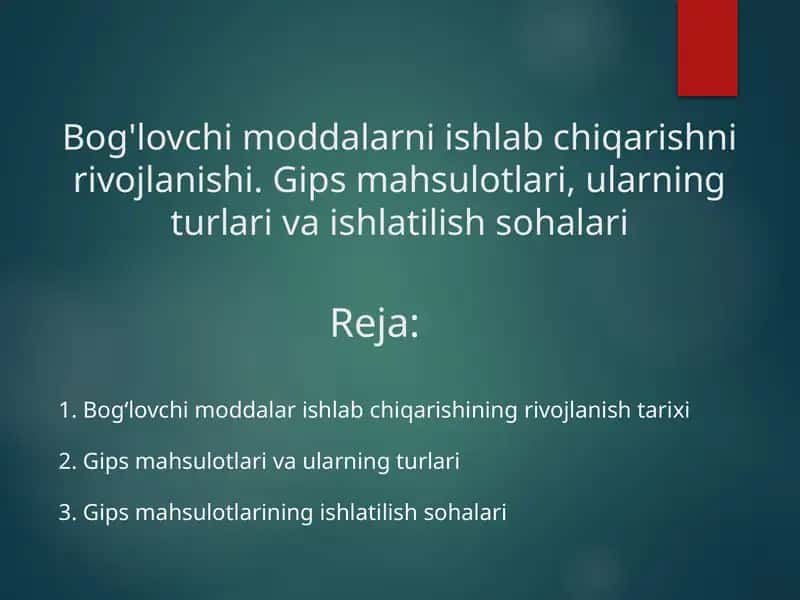 Bog'lovchi moddalarni ishlab chiqarishni rivojlanishi. Gips mahsulotlari, ularning turlari va ishlatilish sohalari

Reja:

1. Bog‘lovchi moddalar ishlab chiqarishining rivojlanish tarixi

2. Gips mahsulotlari va ularning turlari

3. Gips mahsulotlarining ishlatilish sohalari